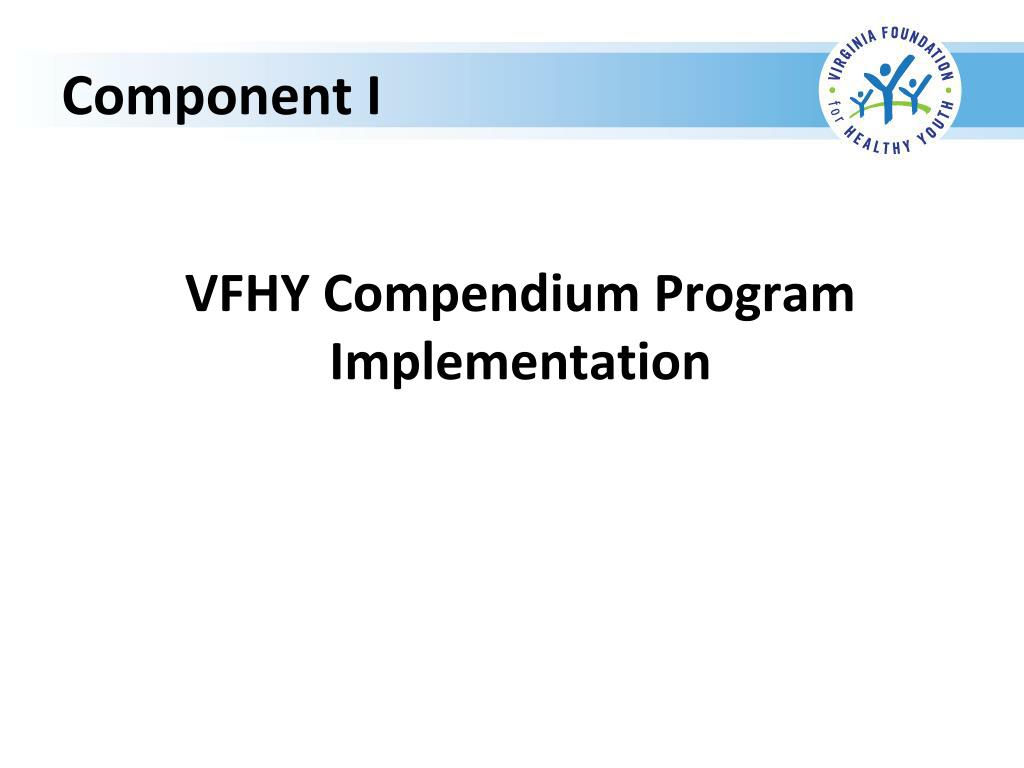 Component I

VIRGINIA FOUNDATION for HEALTHY YOUTH

VFHY Compendium Program Implementation